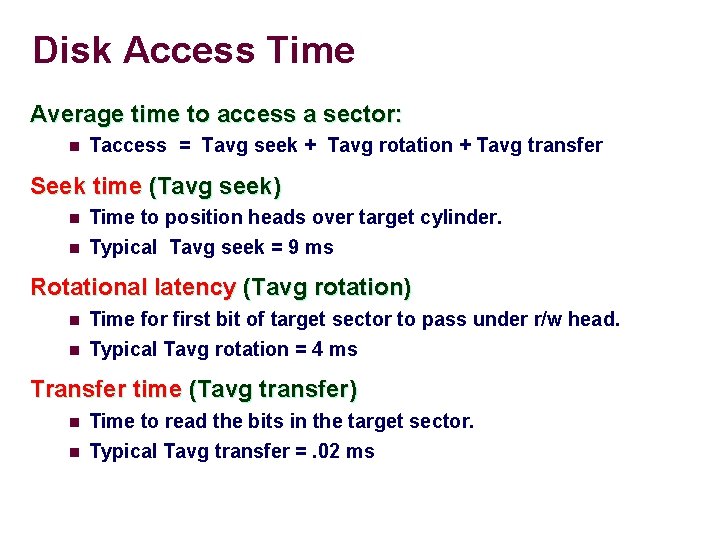 Disk Access Time

Average time to access a sector:

- Taccess = Tavg seek + Tavg rotation + Tavg transfer

Seek time (Tavg seek)

- Time to position heads over target cylinder.
- Typical Tavg seek = 9 ms

Rotational latency (Tavg rotation)

- Time for first bit of target sector to pass under r/w head.
- Typical Tavg rotation = 4 ms

Transfer time (Tavg transfer)

- Time to read the bits in the target sector.
- Typical Tavg transfer = .02 ms